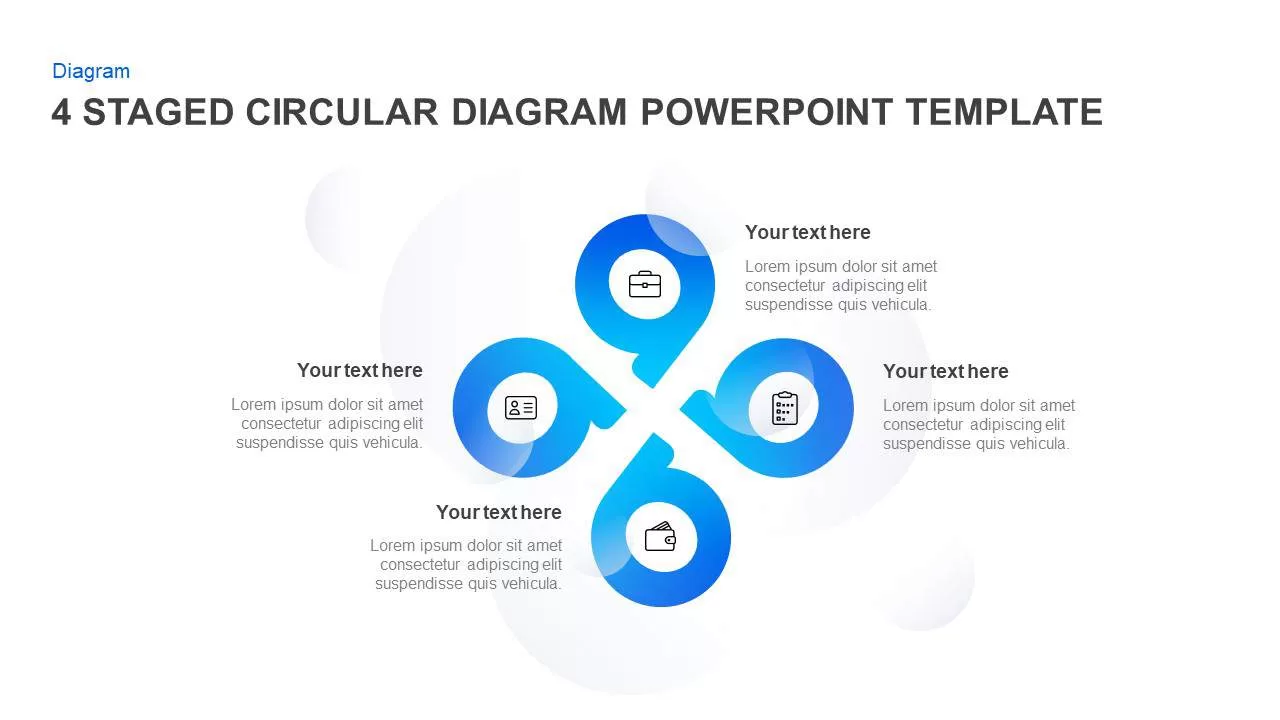 Diagram

4 STAGED CIRCULAR DIAGRAM POWERPOINT TEMPLATE

Your text here
Lorem ipsum dolor sit amet consectetur adipiscing elit suspendisse quis vehicula.

Your text here
Lorem ipsum dolor sit amet consectetur adipiscing elit suspendisse quis vehicula.

Your text here
Lorem ipsum dolor sit amet consectetur adipiscing elit suspendisse quis vehicula.

Your text here
Lorem ipsum dolor sit amet consectetur adipiscing elit suspendisse quis vehicula.